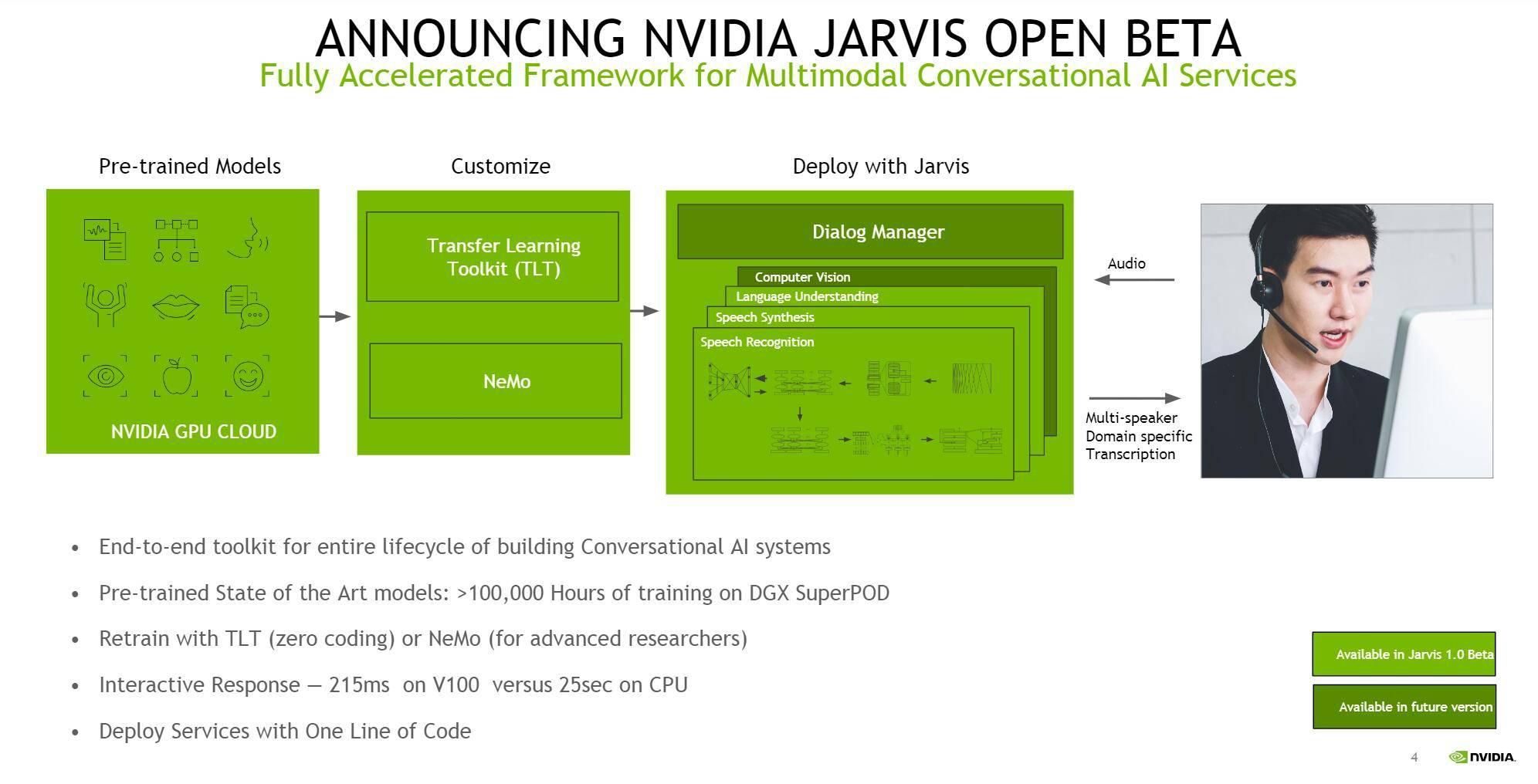 ANNOUNCING NVIDIA JARVIS OPEN BETA
Fully Accelerated Framework for Multimodal Conversational AI Services

Pre-trained Models

NVIDIA GPU CLOUD

Customize

Transfer Learning Toolkit (TLT)

NeMo

Deploy with Jarvis

Dialog Manager

Computer Vision
Language Understanding
Speech Synthesis
Speech Recognition

Audio

Multi-speaker
Domain specific
Transcription

• End-to-end toolkit for entire lifecycle of building Conversational AI systems
• Pre-trained State of the Art models: >100,000 Hours of training on DGX SuperPOD
• Retrain with TLT (zero coding) or NeMo (for advanced researchers)
• Interactive Response — 215ms on V100 versus 25sec on CPU
• Deploy Services with One Line of Code

Available in Jarvis 1.0 Beta
Available in future version

4
NVIDIA.